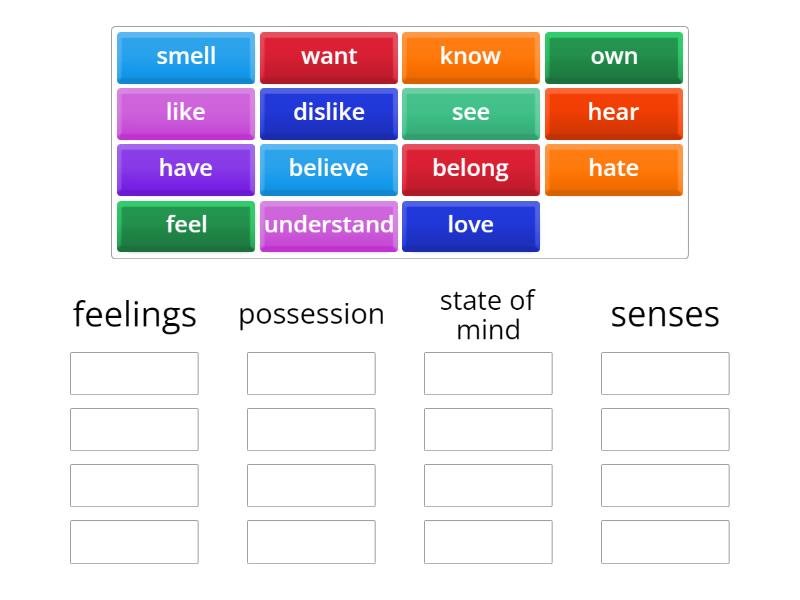 smell want know own
like dislike see hear
have believe belong hate
feel understand love

feelings possession state of mind senses